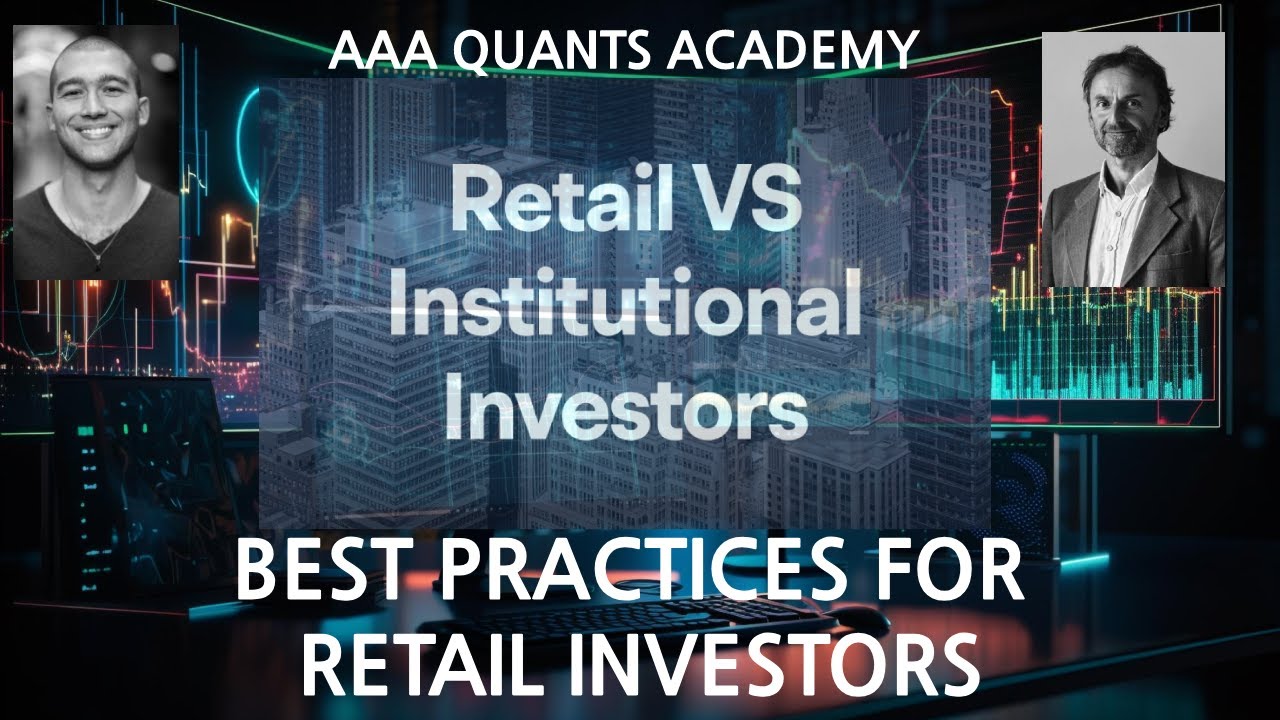 AAA QUANTS ACADEMY

Retail VS Institutional Investors

BEST PRACTICES FOR RETAIL INVESTORS